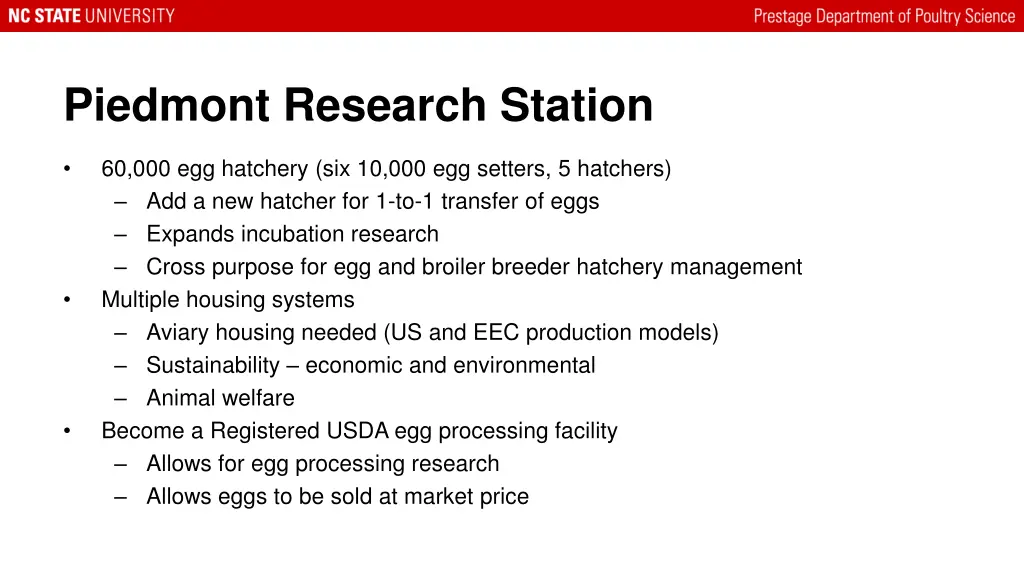 NC STATE UNIVERSITY

Prestage Department of Poultry Science

Piedmont Research Station

• 60,000 egg hatchery (six 10,000 egg setters, 5 hatchers)
 – Add a new hatcher for 1-to-1 transfer of eggs
 – Expands incubation research
 – Cross purpose for egg and broiler breeder hatchery management
• Multiple housing systems
 – Aviary housing needed (US and EEC production models)
 – Sustainability – economic and environmental
 – Animal welfare
• Become a Registered USDA egg processing facility
 – Allows for egg processing research
 – Allows eggs to be sold at market price